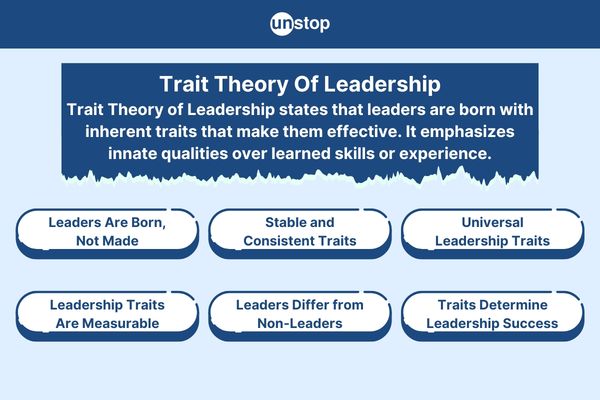 unstop

Trait Theory Of Leadership

Trait Theory of Leadership states that leaders are born with inherent traits that make them effective. It emphasizes innate qualities over learned skills or experience.

Leaders Are Born, Not Made

Stable and Consistent Traits

Universal Leadership Traits

Leadership Traits Are Measurable

Leaders Differ from Non-Leaders

Traits Determine Leadership Success